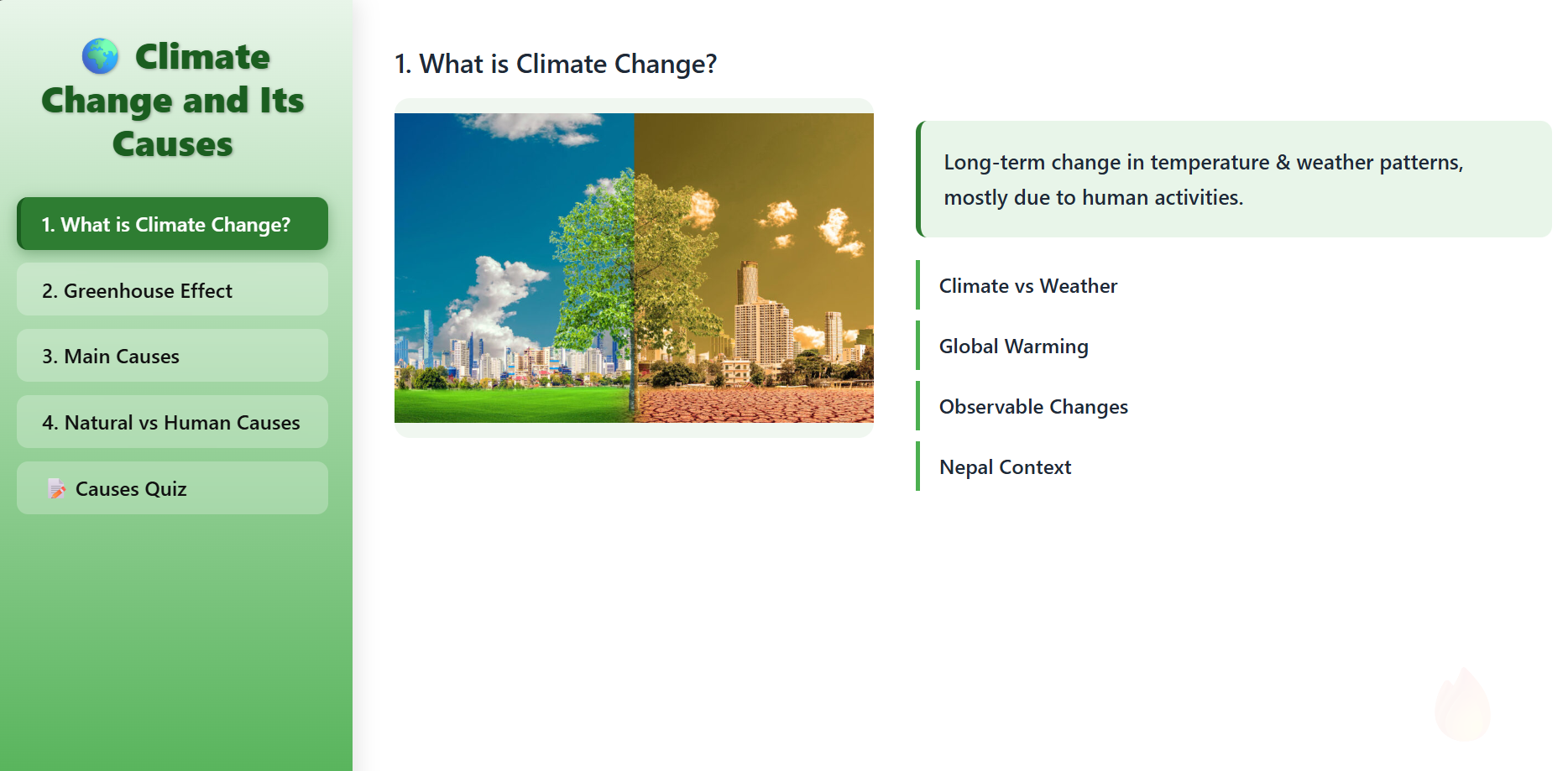 Climate Change and Its Causes

1. What is Climate Change?

2. Greenhouse Effect

3. Main Causes

4. Natural vs Human Causes

Causes Quiz

1. What is Climate Change?

Long-term change in temperature & weather patterns, mostly due to human activities.

Climate vs Weather

Global Warming

Observable Changes

Nepal Context